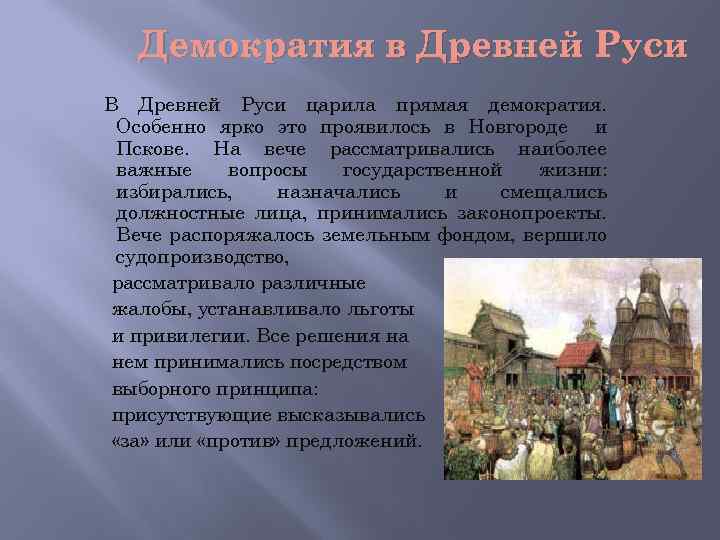 Демократия в Древней Руси

В Древней Руси царила прямая демократия. Особенно ярко это проявилось в Новгороде и Пскове. На вече рассматривались наиболее важные вопросы государственной жизни: избирались, назначались и смещались должностные лица, принимались законопроекты. Вече распоряжалось земельным фондом, вершило судопроизводство,
рассматривало различные жалобы, устанавливало льготы и привилегии. Все решения на нем принимались посредством выборного принципа: присутствующие высказывались «за» или «против» предложений.